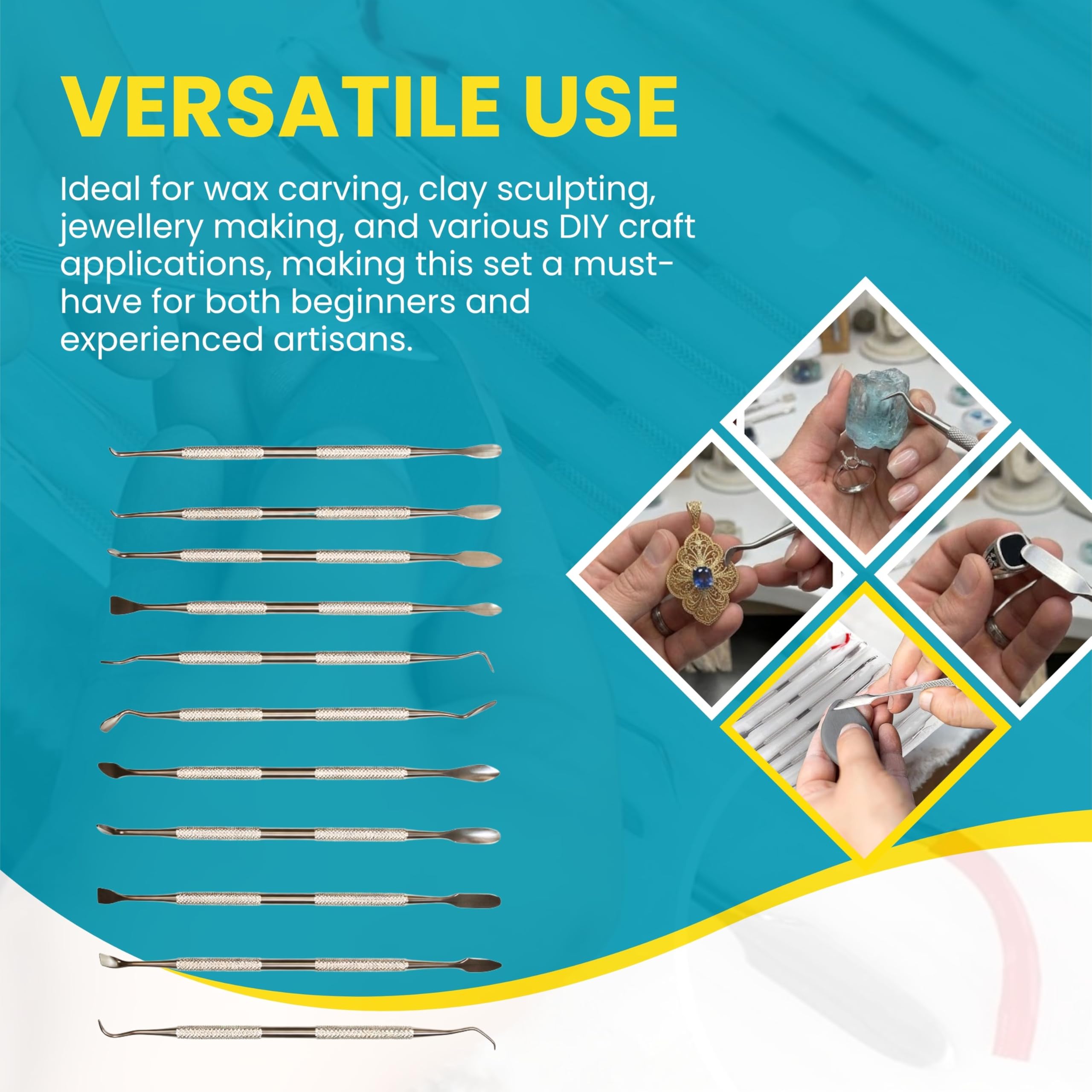 VERSATILE USE

Ideal for wax carving, clay sculpting, jewellery making, and various DIY craft applications, making this set a must-have for both beginners and experienced artisans.